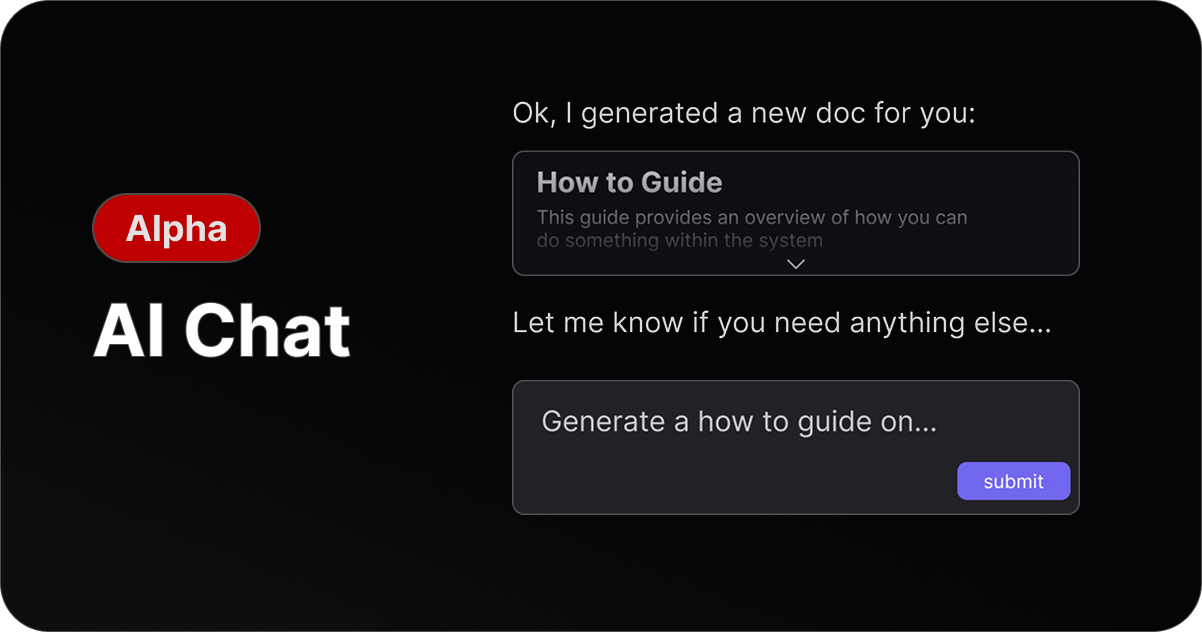 Alpha

AI Chat

Ok, I generated a new doc for you:

How to Guide

This guide provides an overview of how you can do something within the system

Let me know if you need anything else...

Generate a how to guide on...

submit